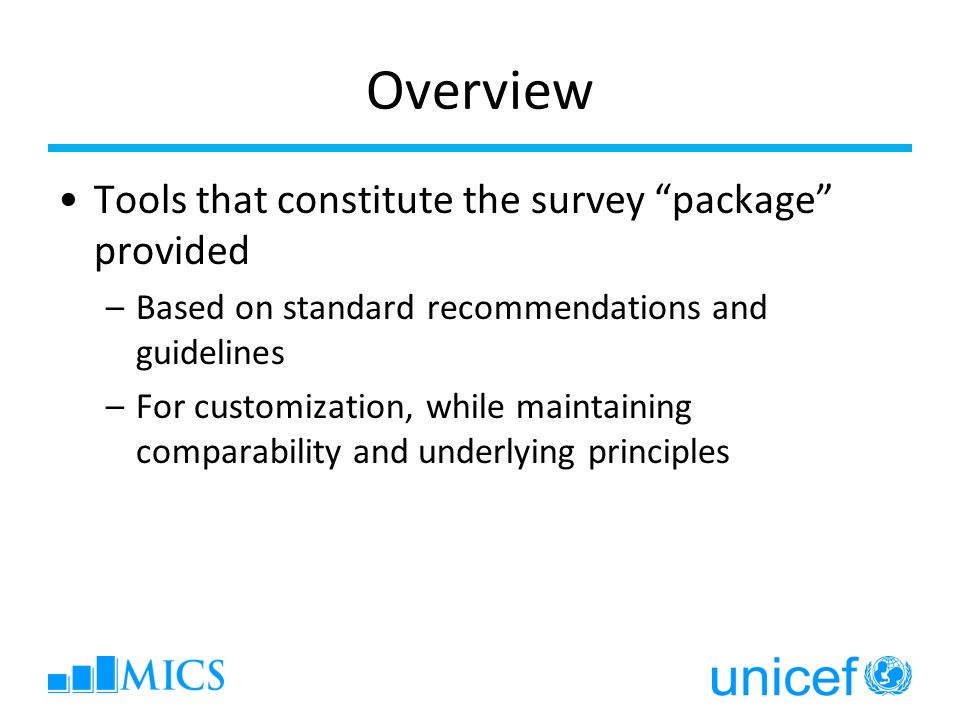 Overview

• Tools that constitute the survey “package” provided

– Based on standard recommendations and guidelines

– For customization, while maintaining comparability and underlying principles

MICS

unicef